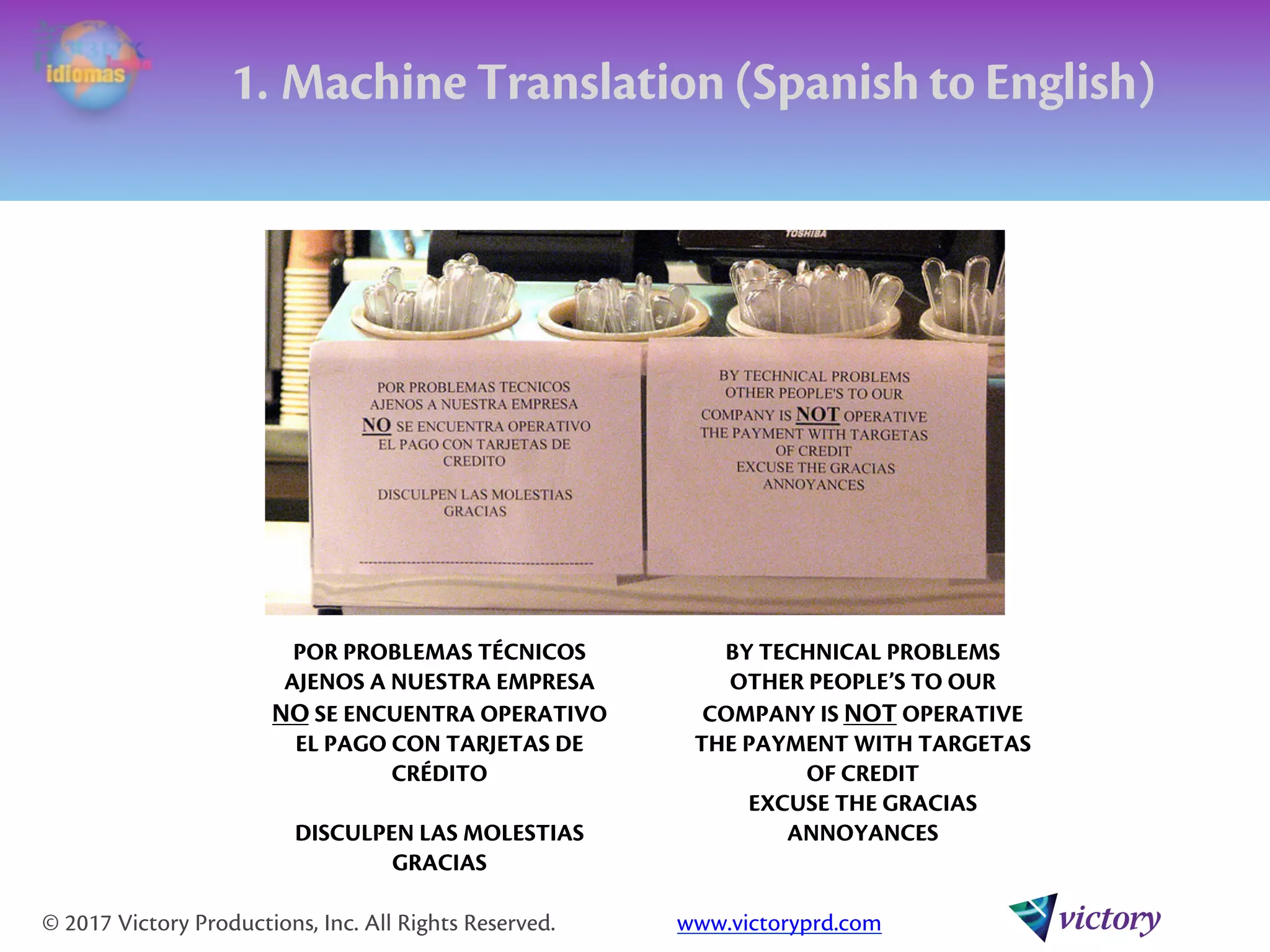 idiomas

1. Machine Translation (Spanish to English)

TOSHIBA

POR PROBLEMAS TECNICOS
AJENOS A NUESTRA EMPRESA
NO SE ENCUENTRA OPERATIVO
EL PAGO CON TARJETAS DE
CREDITO

DISCULPEN LAS MOLESTIAS
GRACIAS

BY TECHNICAL PROBLEMS
OTHER PEOPLE'S TO OUR
COMPANY IS NOT OPERATIVE
THE PAYMENT WITH TARGETAS
OF CREDIT
EXCUSE THE GRACIAS
ANNOYANCES

POR PROBLEMAS TÉCNICOS
AJENOS A NUESTRA EMPRESA
NO SE ENCUENTRA OPERATIVO
EL PAGO CON TARJETAS DE
CRÉDITO

DISCULPEN LAS MOLESTIAS
GRACIAS

BY TECHNICAL PROBLEMS
OTHER PEOPLE'S TO OUR
COMPANY IS NOT OPERATIVE
THE PAYMENT WITH TARGETAS
OF CREDIT
EXCUSE THE GRACIAS
ANNOYANCES

© 2017 Victory Productions, Inc. All Rights Reserved.

www.victoryprd.com

victory